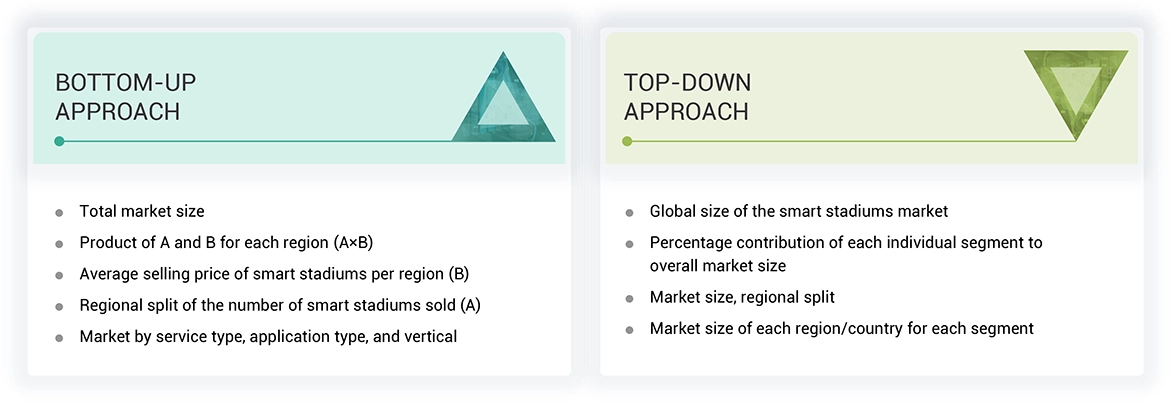 BOTTOM-UP APPROACH

- Total market size
- Product of A and B for each region (A×B)
- Average selling price of smart stadiums per region (B)
- Regional split of the number of smart stadiums sold (A)
- Market by service type, application type, and vertical

TOP-DOWN APPROACH

- Global size of the smart stadiums market
- Percentage contribution of each individual segment to overall market size
- Market size, regional split
- Market size of each region/country for each segment